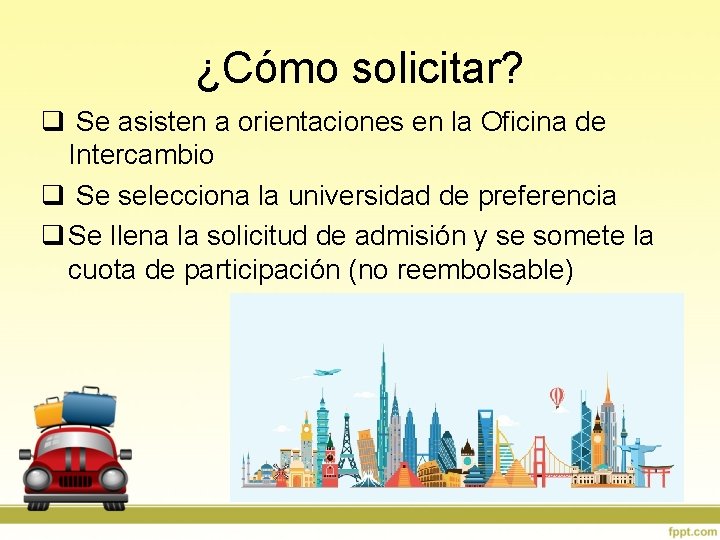 ¿Cómo solicitar?

❑ Se asisten a orientaciones en la Oficina de Intercambio

❑ Se selecciona la universidad de preferencia

❑ Se llena la solicitud de admisión y se somete la cuota de participación (no reembolsable)

fppt.com